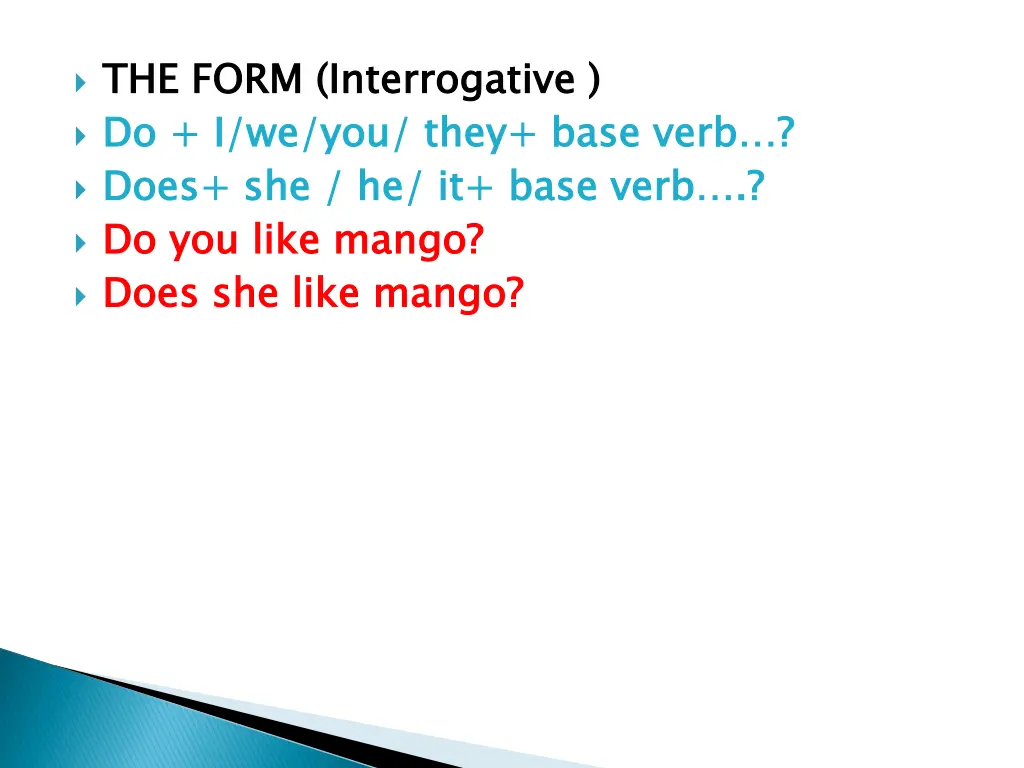 THE FORM (Interrogative )
Do + I/we/you/ they+ base verb…?
Does+ she / he/ it+ base verb….?
Do you like mango?
Does she like mango?